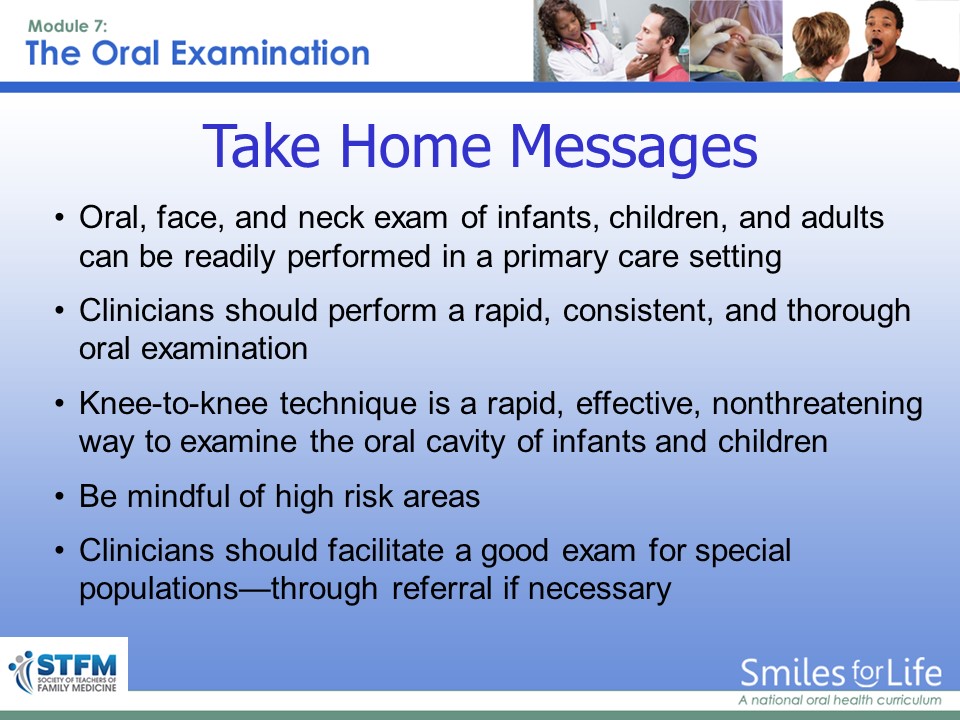 Module 7:
The Oral Examination

Take Home Messages

• Oral, face, and neck exam of infants, children, and adults can be readily performed in a primary care setting

• Clinicians should perform a rapid, consistent, and thorough oral examination

• Knee-to-knee technique is a rapid, effective, nonthreatening way to examine the oral cavity of infants and children

• Be mindful of high risk areas

• Clinicians should facilitate a good exam for special populations—through referral if necessary

STFM SOCIETY OF TEACHERS OF FAMILY MEDICINE

Smiles for Life
A national oral health curriculum